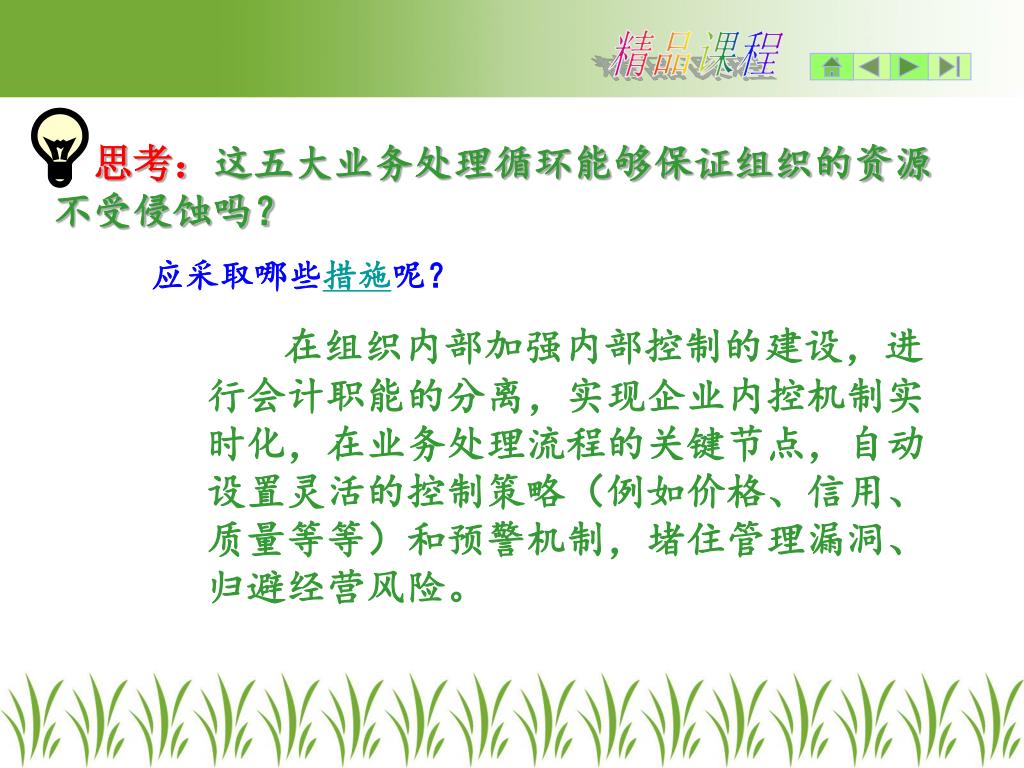 精品课程

思考：这五大业务处理循环能够保证组织的资源不受侵蚀吗？

应采取哪些措施呢？

在组织内部加强内部控制的建设，进行会计职能的分离，实现企业内控机制实时化，在业务处理流程的关键节点，自动设置灵活的控制策略（例如价格、信用、质量等等）和预警机制，堵住管理漏洞、归避经营风险。